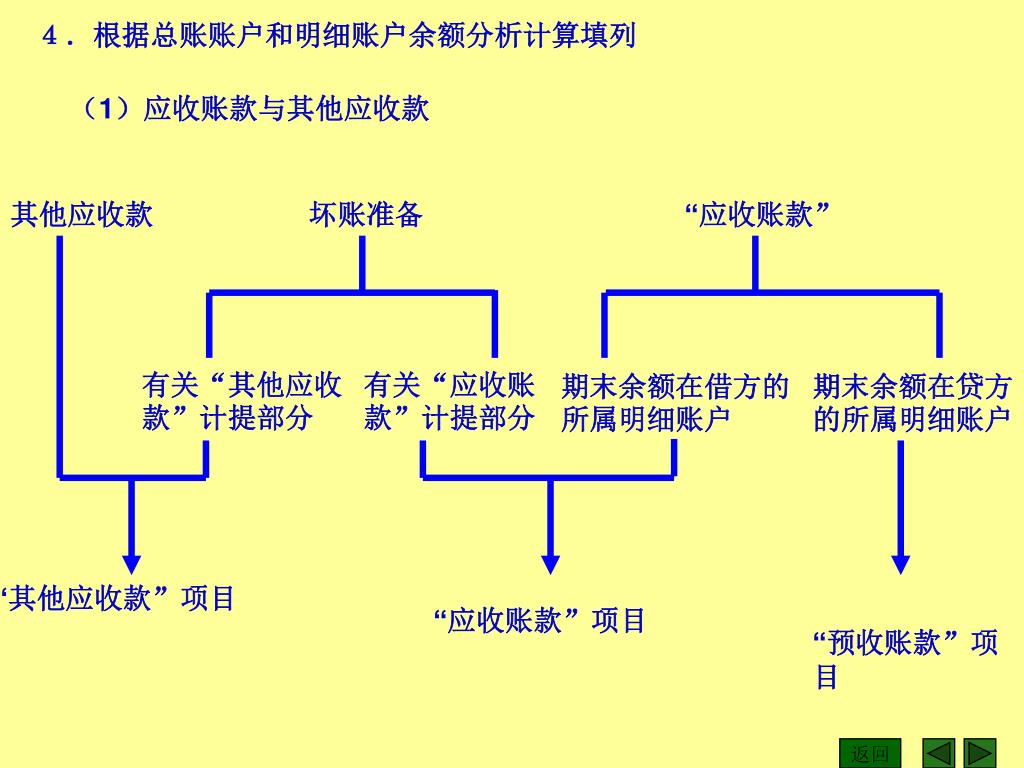 4．根据总账账户和明细账户余额分析计算填列

（1）应收账款与其他应收款

其他应收款

坏账准备

“应收账款”

有关“其他应收款”计提部分

有关“应收账款”计提部分

期末余额在借方的所属明细账户

期末余额在贷方的所属明细账户

‘其他应收款”项目

“应收账款”项目

“预收账款”项目

返回